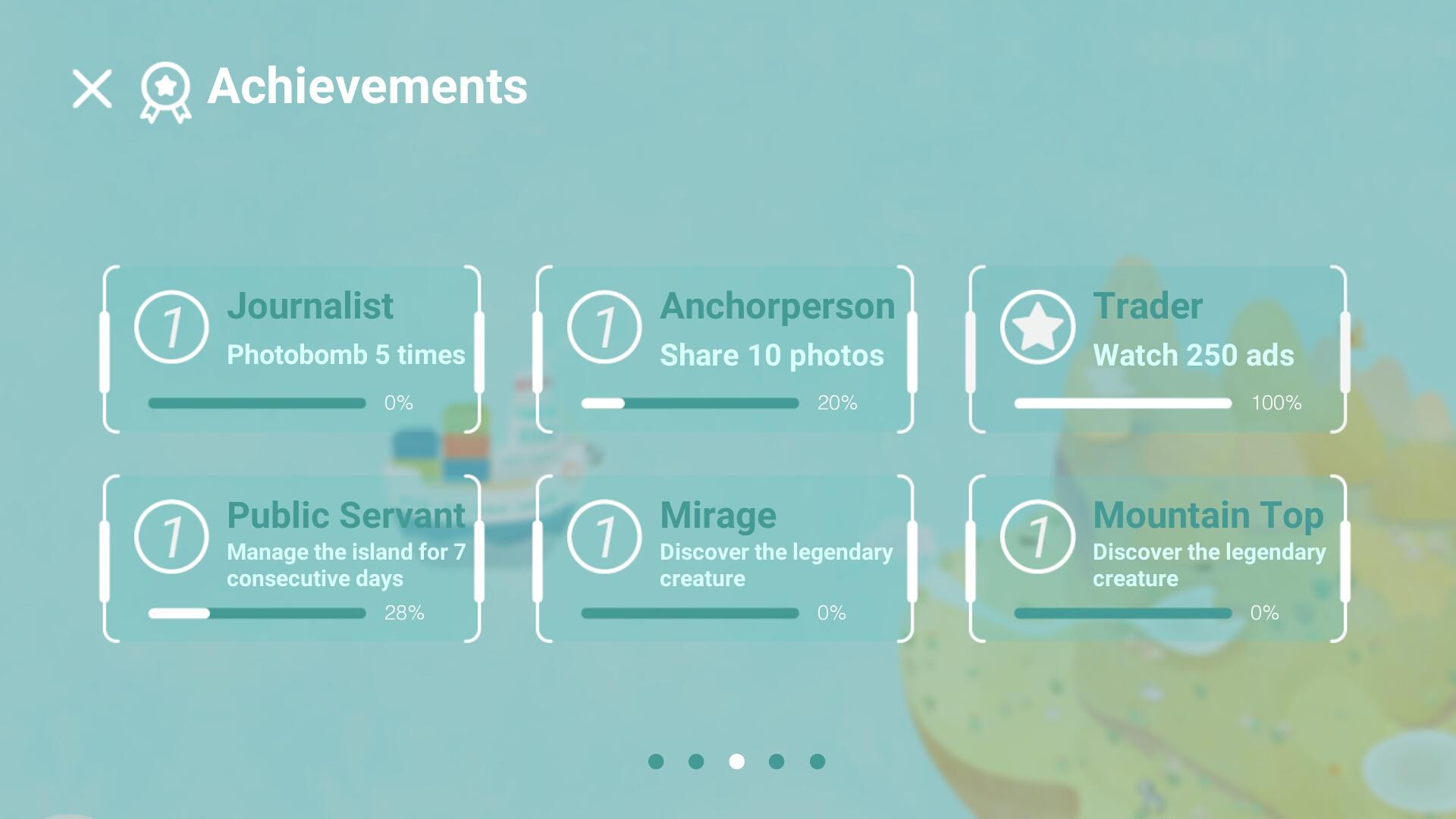 Achievements

1 Journalist
Photobomb 5 times
0%

1 Anchorperson
Share 10 photos
20%

Trader
Watch 250 ads
100%

1 Public Servant
Manage the island for 7 consecutive days
28%

1 Mirage
Discover the legendary creature
0%

1 Mountain Top
Discover the legendary creature
0%